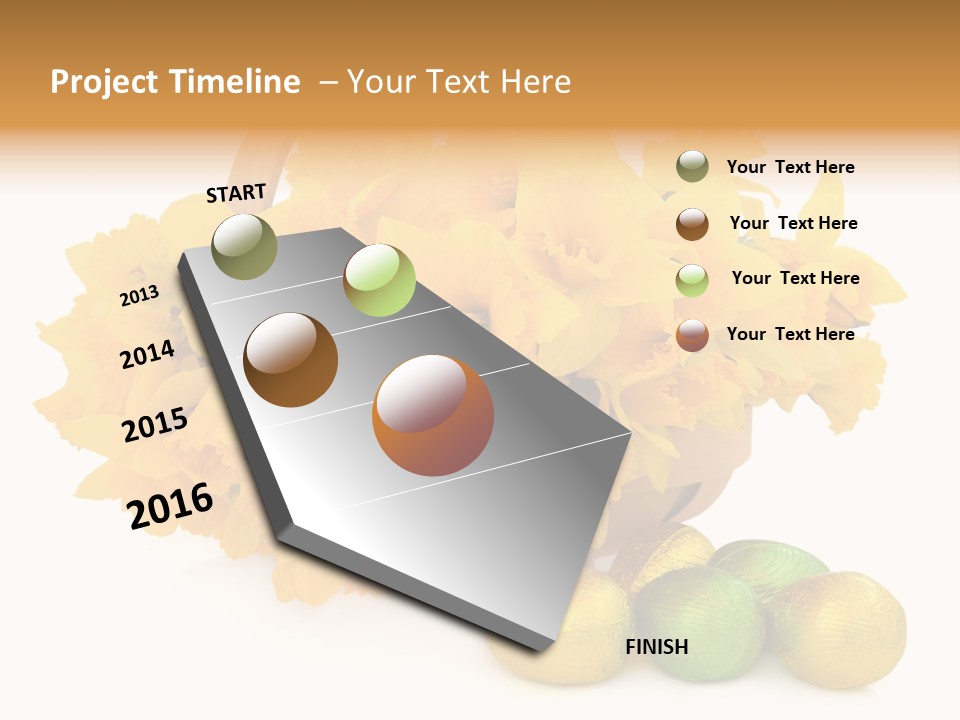 Project Timeline – Your Text Here

START

2013

2014

2015

2016

FINISH

Your Text Here

Your Text Here

Your Text Here

Your Text Here